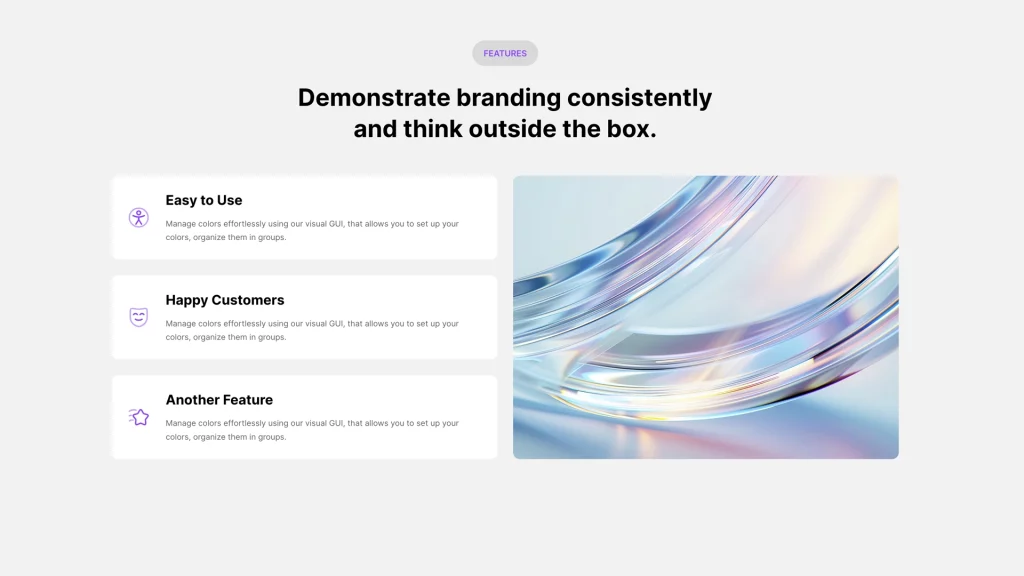 FEATURES

Demonstrate branding consistently and think outside the box.

Easy to Use

Manage colors effortlessly using our visual GUI, that allows you to set up your colors, organize them in groups.

Happy Customers

Manage colors effortlessly using our visual GUI, that allows you to set up your colors, organize them in groups.

Another Feature

Manage colors effortlessly using our visual GUI, that allows you to set up your colors, organize them in groups.